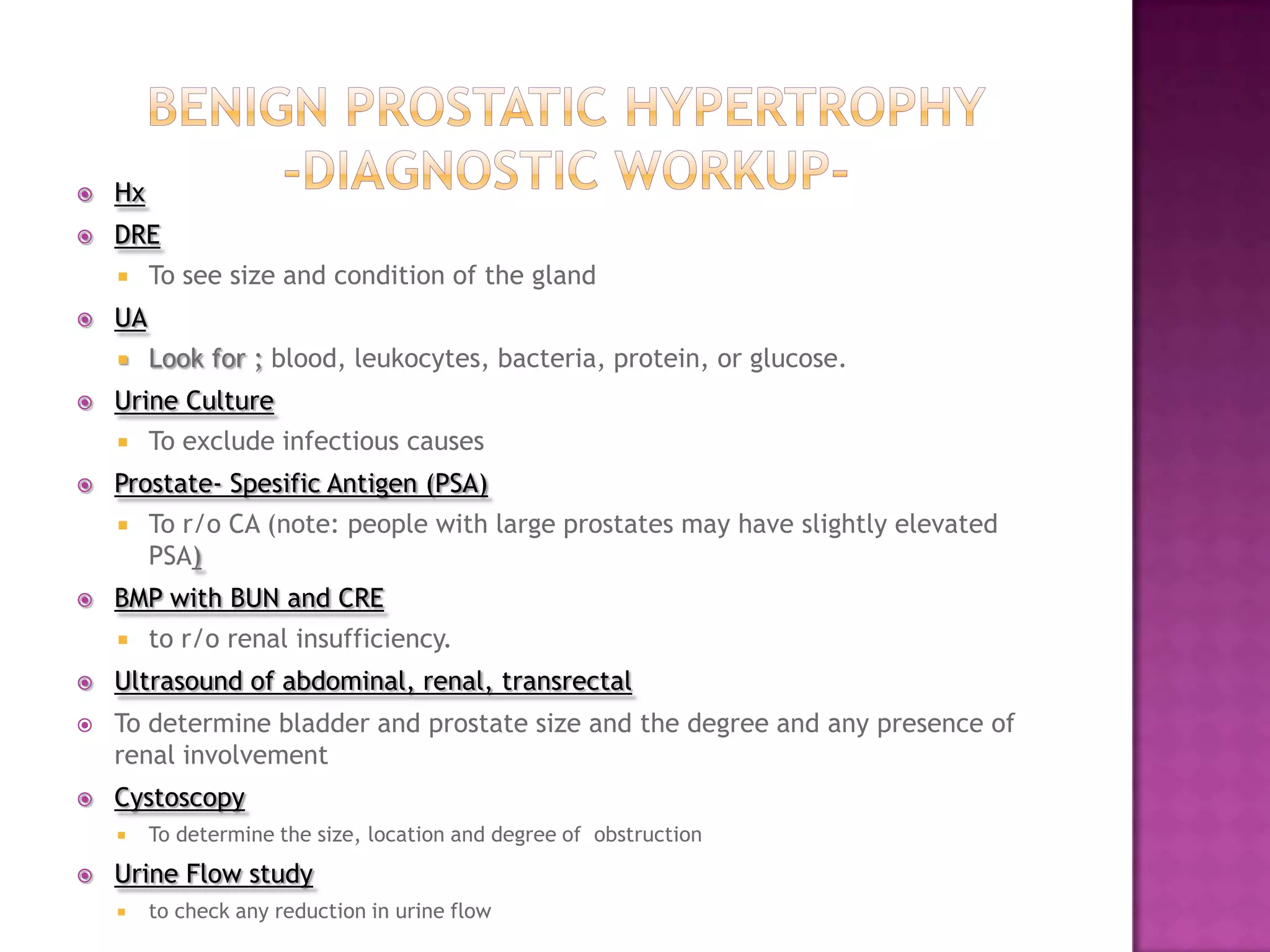 BENIGN PROSTATIC HYPERTROPHY -DIAGNOSTIC WORKUP-

Hx

DRE

To see size and condition of the gland

UA

Look for ; blood, leukocytes, bacteria, protein, or glucose.

Urine Culture

To exclude infectious causes

Prostate- Spesific Antigen (PSA)

To r/o CA (note: people with large prostates may have slightly elevated PSA)

BMP with BUN and CRE

to r/o renal insufficiency.

Ultrasound of abdominal, renal, transrectal

To determine bladder and prostate size and the degree and any presence of renal involvement

Cystoscopy

To determine the size, location and degree of obstruction

Urine Flow study

to check any reduction in urine flow